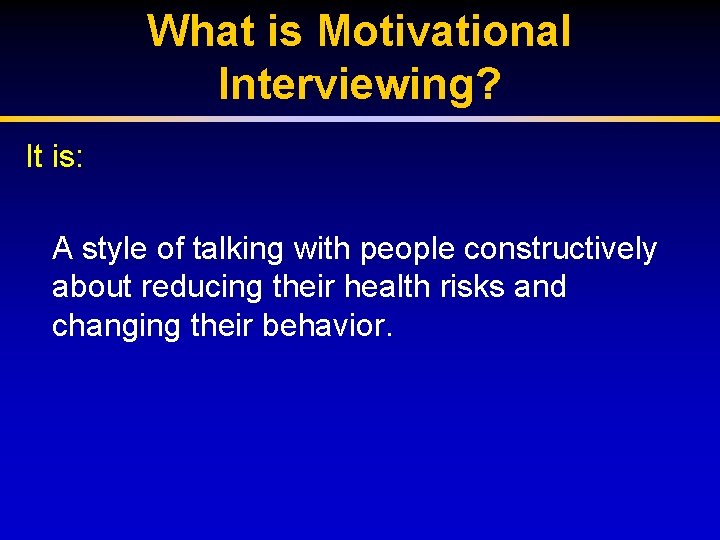 What is Motivational Interviewing?

It is:

A style of talking with people constructively about reducing their health risks and changing their behavior.